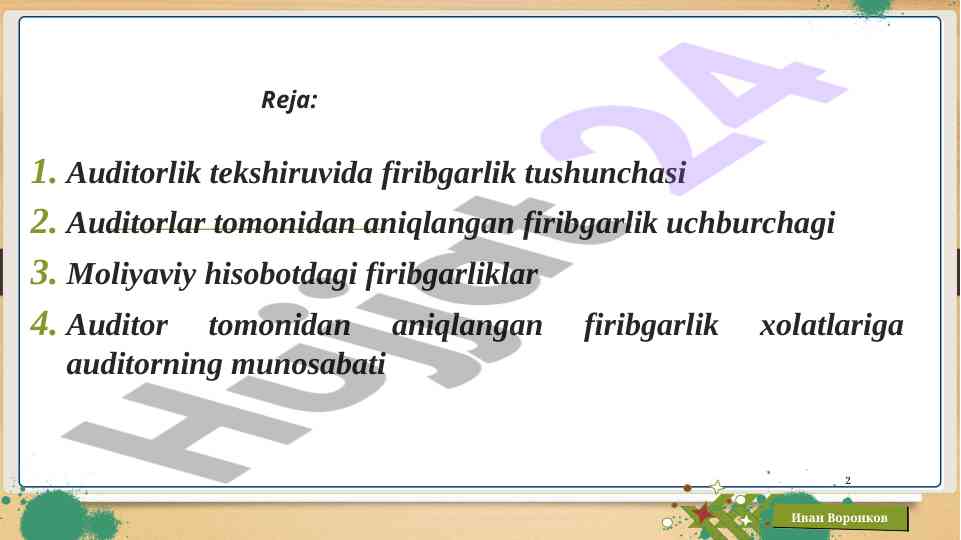 Reja:

1. Auditorlik tekshiruvida firibgarlik tushunchasi

2. Auditorlar tomonidan aniqlangan firibgarlik uchburchagi

3. Moliyaviy hisobotdagi firibgarliklar

4. Auditor tomonidan aniqlangan firibgarlik xolatlariga auditorning munosabati

Hujjat24

2

Иван Воронков